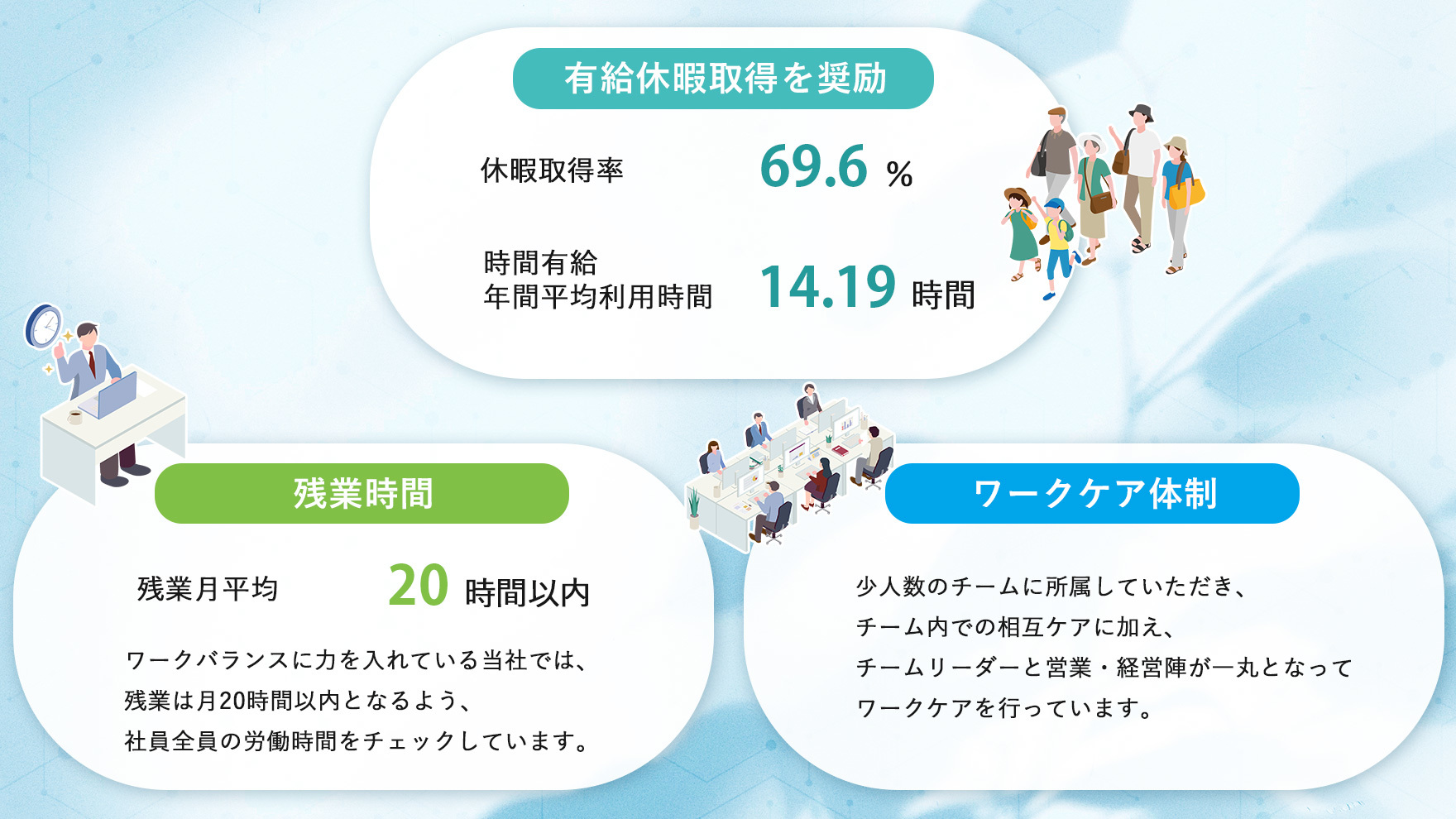 有給休暇取得を奨励

休暇取得率 69.6 %

時間有給
年間平均利用時間 14.19 時間

残業時間

残業月平均 20 時間以内

ワークバランスに力を入れている当社では、
残業は月20時間以内となるよう、
社員全員の労働時間をチェックしています。

ワークケア体制

少人数のチームに所属していただき、
チーム内での相互ケアに加え、
チームリーダーと営業・経営陣が一丸となって
ワークケアを行っています。